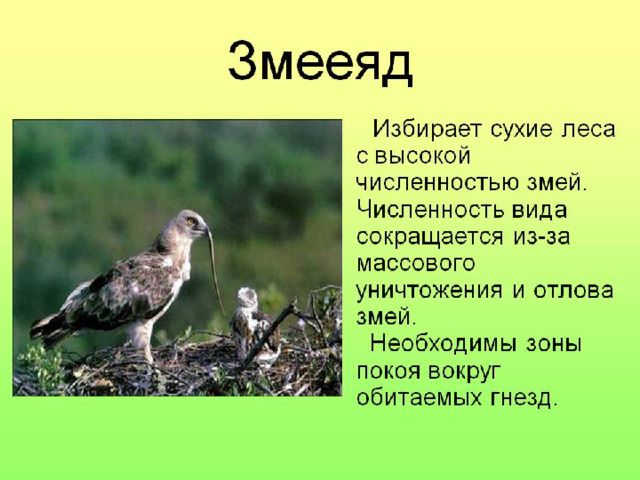 Змееяд

Избирает сухие леса с высокой численностью змей. Численность вида сокращается из-за массового уничтожения и отлова змей.

Необходимы зоны покоя вокруг обитаемых гнезд.